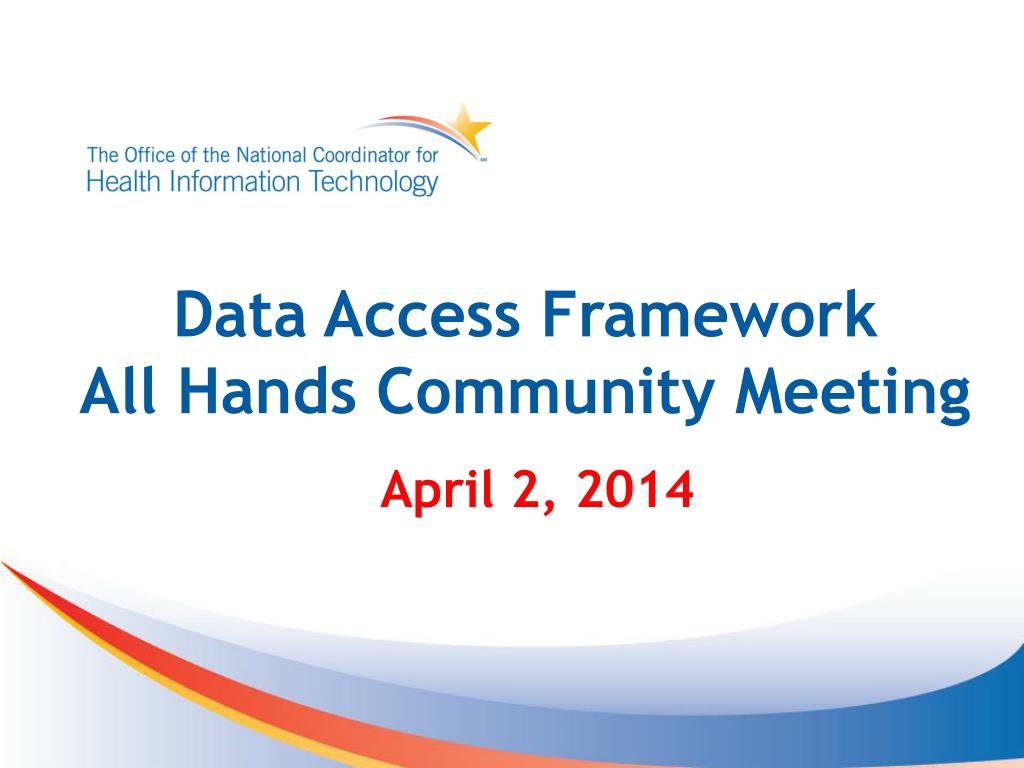 The Office of the National Coordinator for Health Information Technology

Data Access Framework
All Hands Community Meeting

April 2, 2014